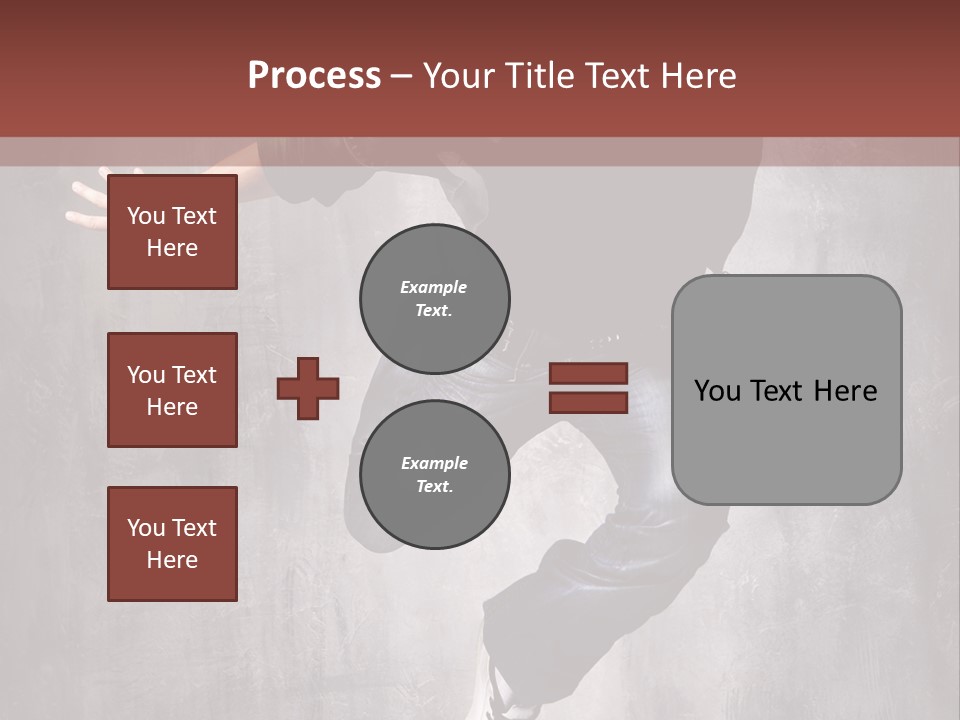 Process – Your Title Text Here

You Text Here

You Text Here

You Text Here

Example Text.

Example Text.

You Text Here